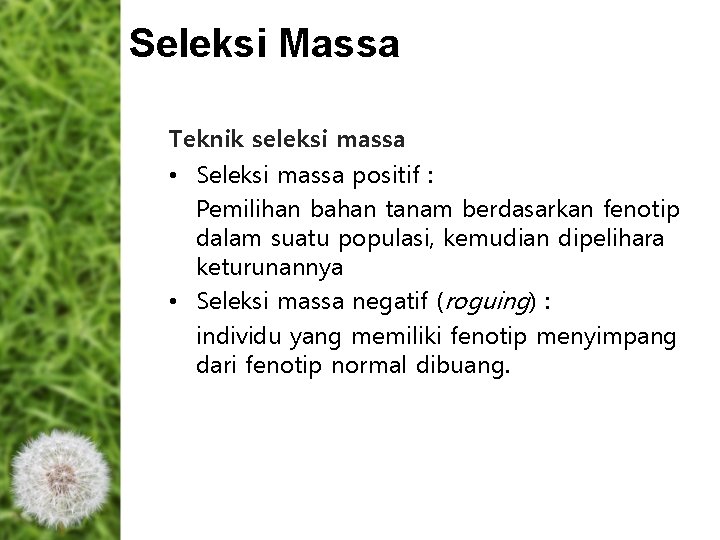 Seleksi Massa

Teknik seleksi massa

• Seleksi massa positif :

Pemilihan bahan tanam berdasarkan fenotip dalam suatu populasi, kemudian dipelihara keturunannya

• Seleksi massa negatif (roguing) :

individu yang memiliki fenotip menyimpang dari fenotip normal dibuang.